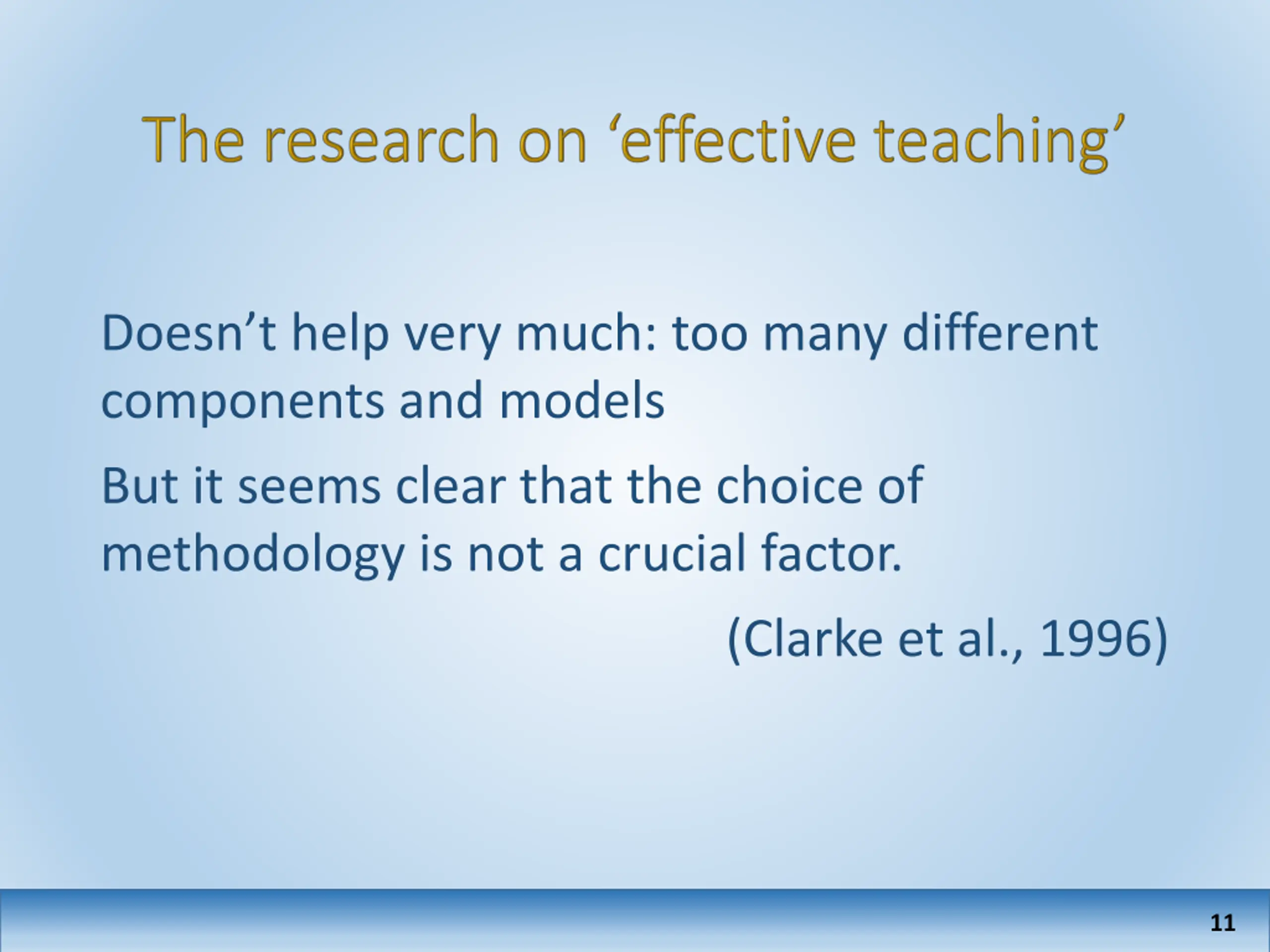 The research on ‘effective teaching’

Doesn’t help very much: too many different components and models

But it seems clear that the choice of methodology is not a crucial factor.

(Clarke et al., 1996)

11